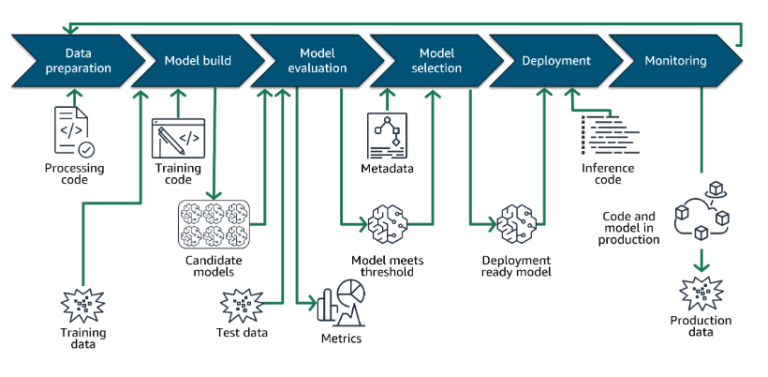 Data preparation

Model build

Model evaluation

Model selection

Deployment

Monitoring

Processing code

Training code

Metadata

Inference code

Candidate models

Model meets threshold

Deployment ready model

Code and model in production

Training data

Test data

Metrics

Production data